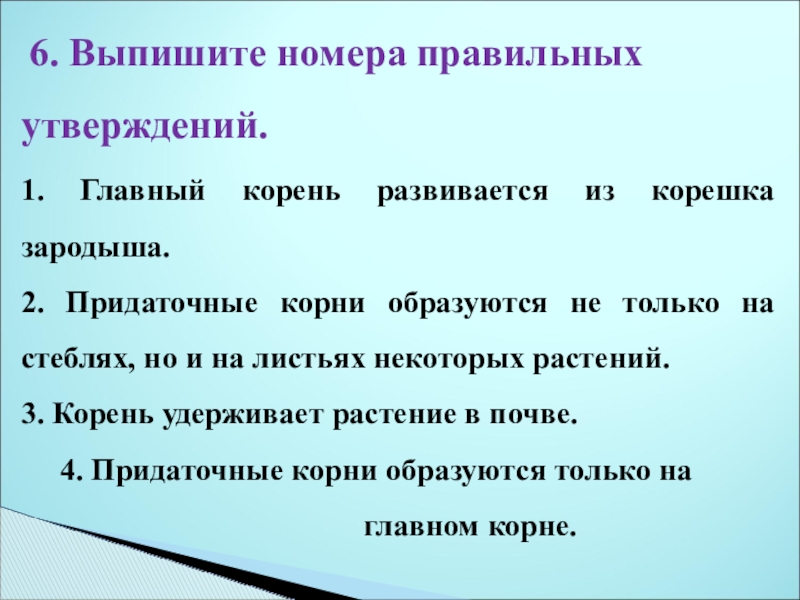 6. Выпишите номера правильных утверждений.

1. Главный корень развивается из корешка зародыша.

2. Придаточные корни образуются не только на стеблях, но и на листьях некоторых растений.

3. Корень удерживает растение в почве.

4. Придаточные корни образуются только на главном корне.